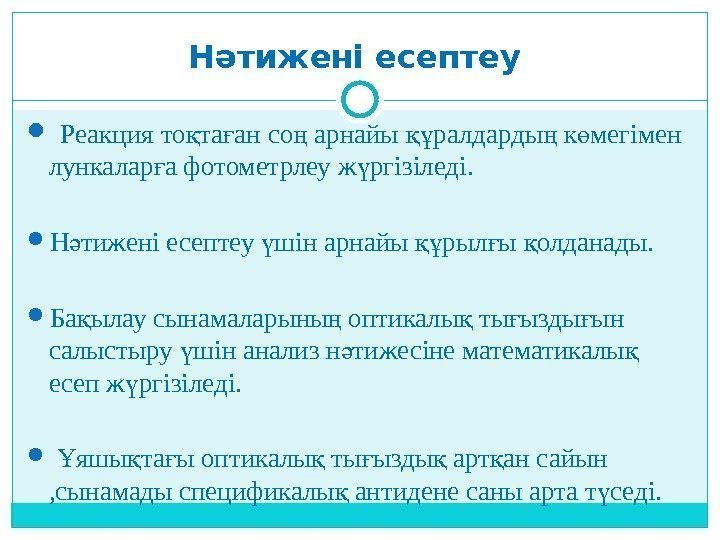 Нәтижені есептеу

Реакция тоқтаған соң арнайы құралдардың көмегімен лункаларға фотометрлеу жүргізіледі.

Нәтижені есептеу үшін арнайы құрылғы қолданады.

Бақылау сынамаларының оптикалық тығыздығын салыстыру үшін анализ нәтижесіне математикалық есеп жүргізіледі.

Ұяшықтағы оптикалық тығыздық артқан сайын ,сынамады спецификалық антидене саны арта түседі.